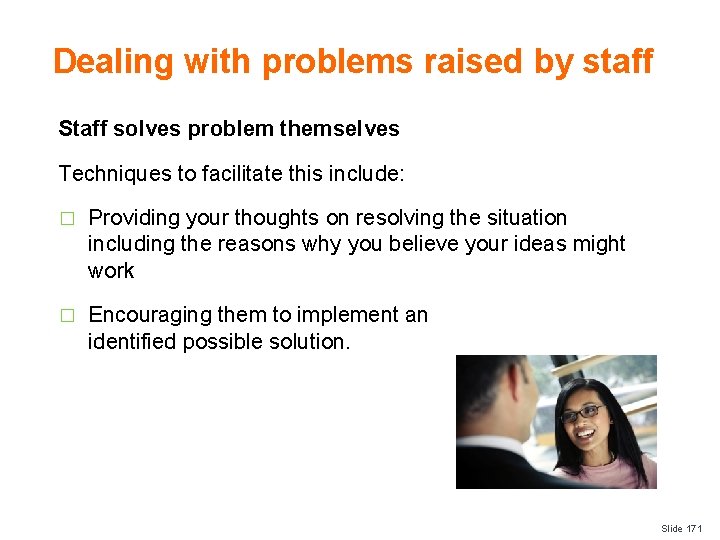 Dealing with problems raised by staff

Staff solves problem themselves

Techniques to facilitate this include:

□ Providing your thoughts on resolving the situation including the reasons why you believe your ideas might work

□ Encouraging them to implement an identified possible solution.

Slide 171